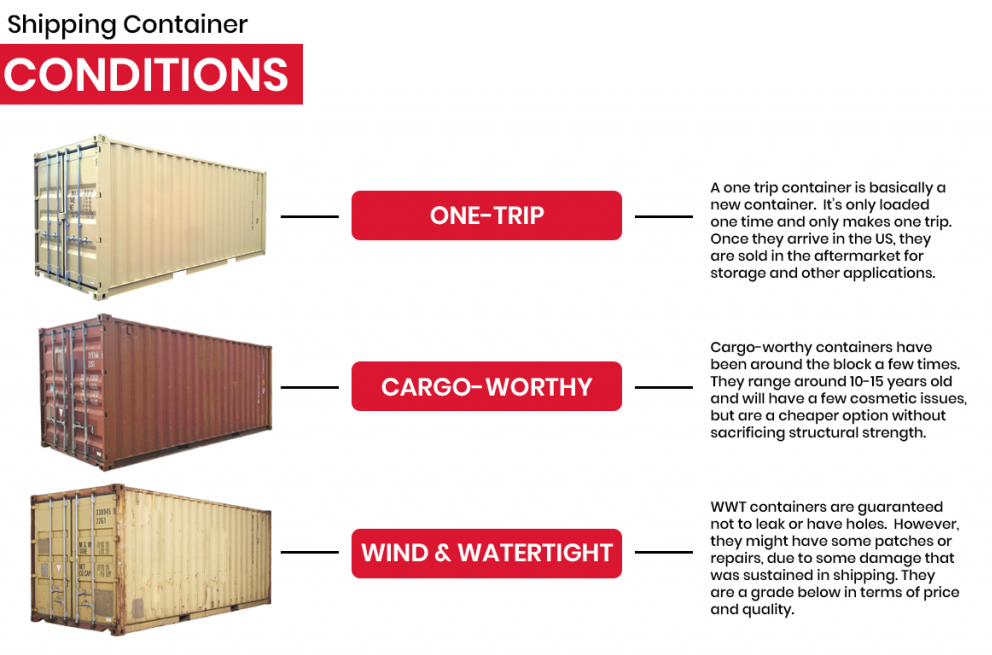 Shipping Container
CONDITIONS

ONE-TRIP

A one trip container is basically a new container. It's only loaded one time and only makes one trip. Once they arrive in the US, they are sold in the aftermarket for storage and other applications.

CARGO-WORTHY

Cargo-worthy containers have been around the block a few times. They range around 10-15 years old and will have a few cosmetic issues, but are a cheaper option without sacrificing structural strength.

WIND & WATERTIGHT

WWT containers are guaranteed not to leak or have holes. However, they might have some patches or repairs, due to some damage that was sustained in shipping. They are a grade below in terms of price and quality.